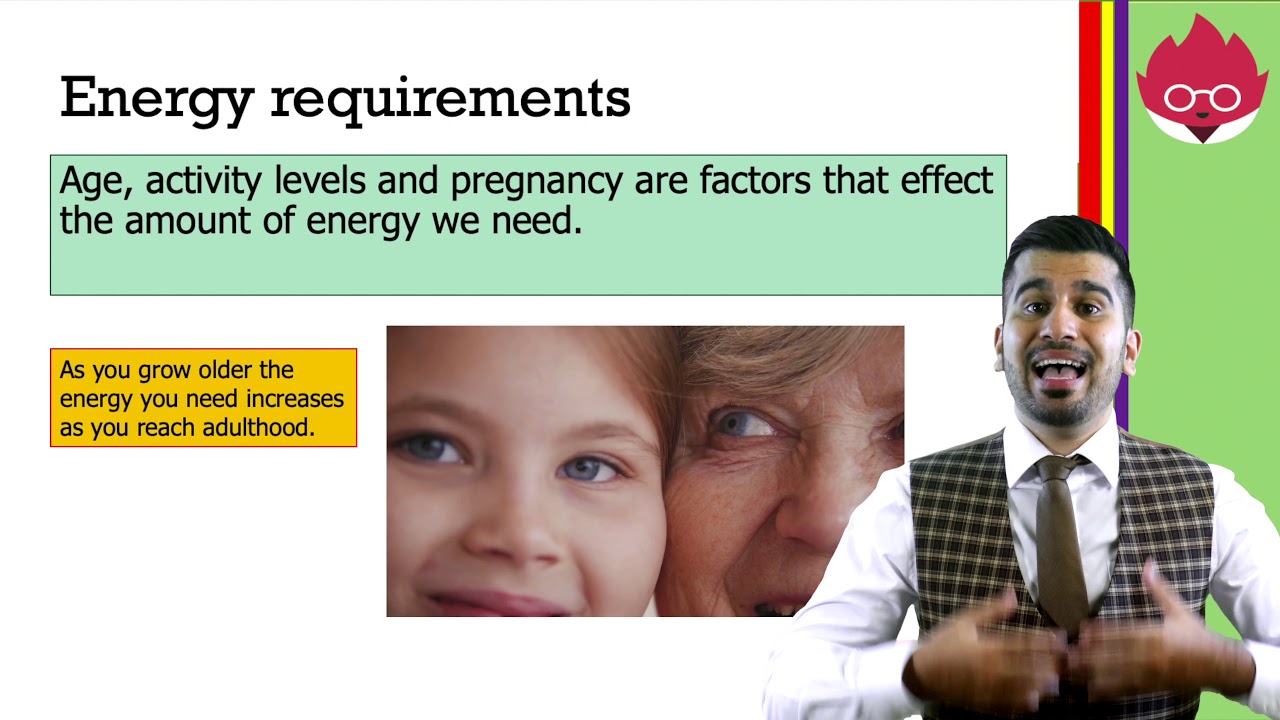 Energy requirements

Age, activity levels and pregnancy are factors that effect the amount of energy we need.

As you grow older the energy you need increases as you reach adulthood.